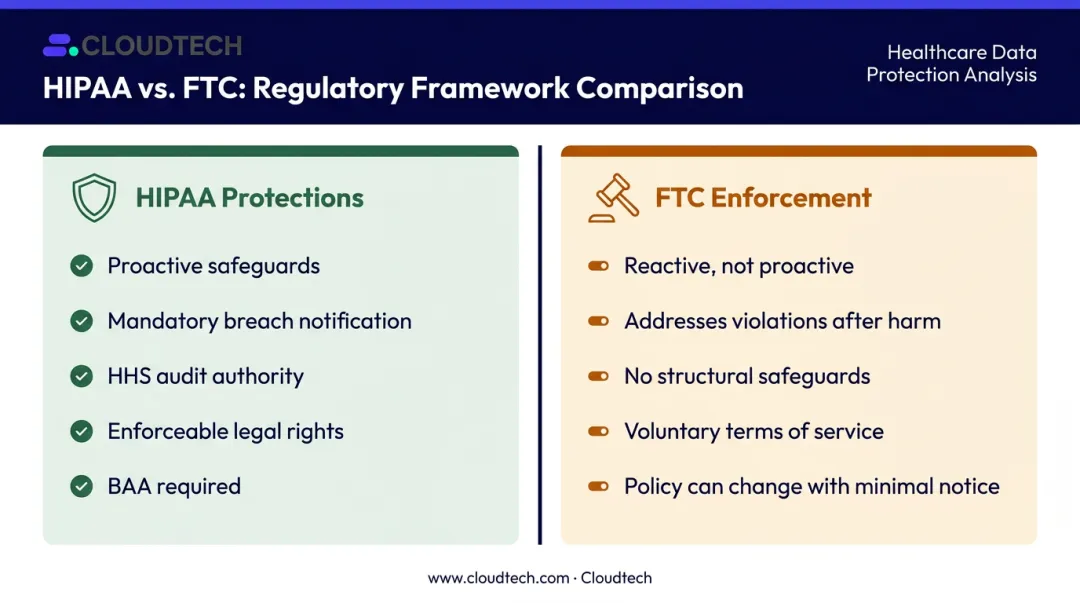 CLOUDTECH

HIPAA vs. FTC: Regulatory Framework Comparison

Healthcare Data Protection Analysis

HIPAA Protections

Proactive safeguards

Mandatory breach notification

HHS audit authority

Enforceable legal rights

BAA required

FTC Enforcement

Reactive, not proactive

Addresses violations after harm

No structural safeguards

Voluntary terms of service

Policy can change with minimal notice

www.cloudtech.com · Cloudtech